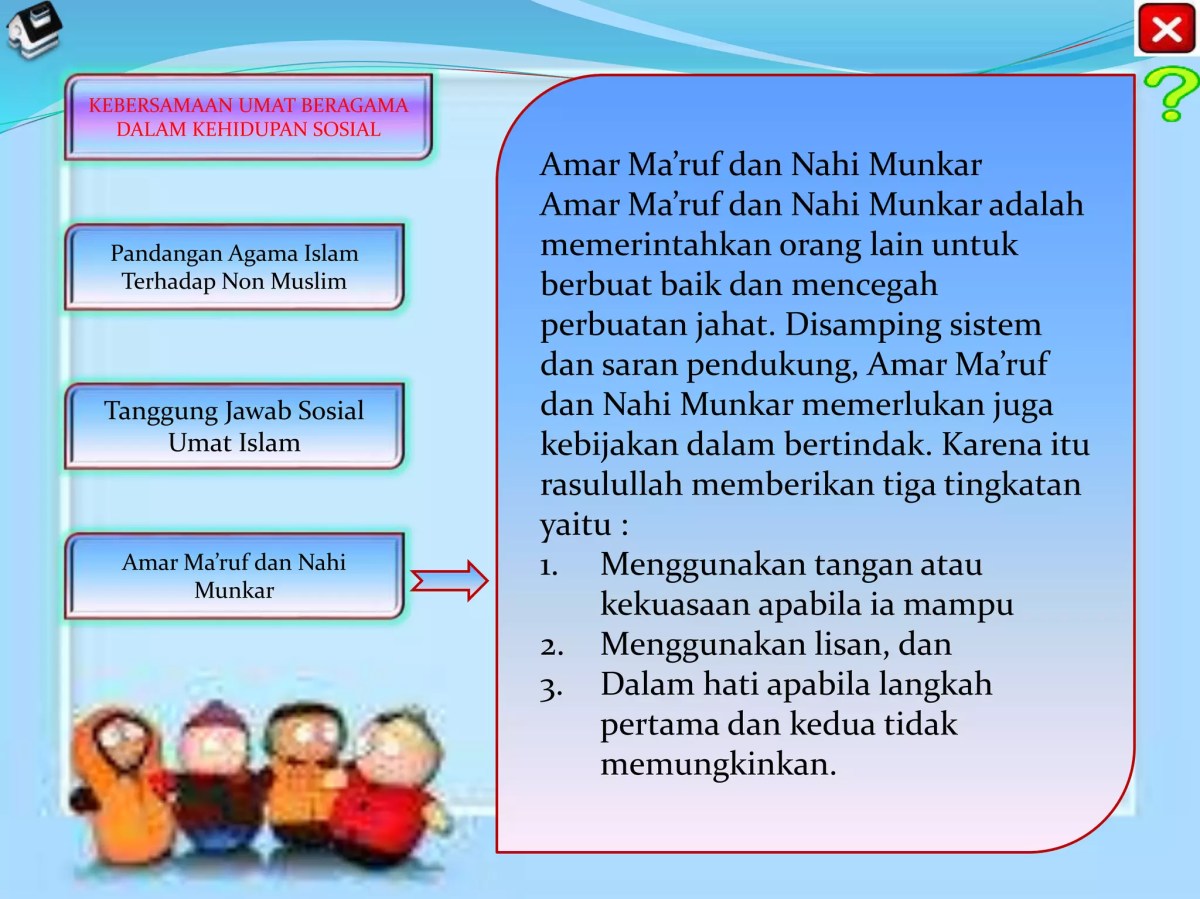 KEBERSAMAAN UMAT BERAGAMA DALAM KEHIDUPAN SOSIAL

Pandangan Agama Islam Terhadap Non Muslim

Tanggung Jawab Sosial Umat Islam

Amar Ma'ruf dan Nahi Munkar

Amar Ma'ruf dan Nahi Munkar
Amar Ma'ruf dan Nahi Munkar adalah memerintahkan orang lain untuk berbuat baik dan mencegah perbuatan jahat. Disamping sistem dan saran pendukung, Amar Ma'ruf dan Nahi Munkar memerlukan juga kebijakan dalam bertindak. Karena itu rasulullah memberikan tiga tingkatan yaitu :
1. Menggunakan tangan atau kekuasaan apabila ia mampu
2. Menggunakan lisan, dan
3. Dalam hati apabila langkah pertama dan kedua tidak memungkinkan.